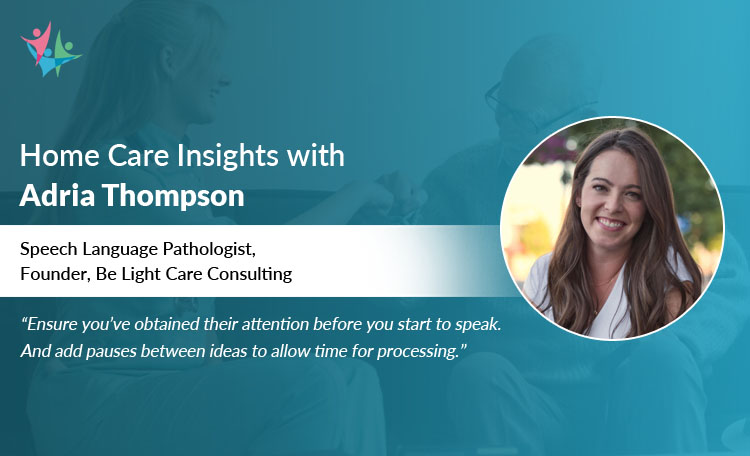 Home Care Insights with
Adria Thompson

Speech Language Pathologist,
Founder, Be Light Care Consulting

“Ensure you’ve obtained their attention before you start to speak. And add pauses between ideas to allow time for processing.”